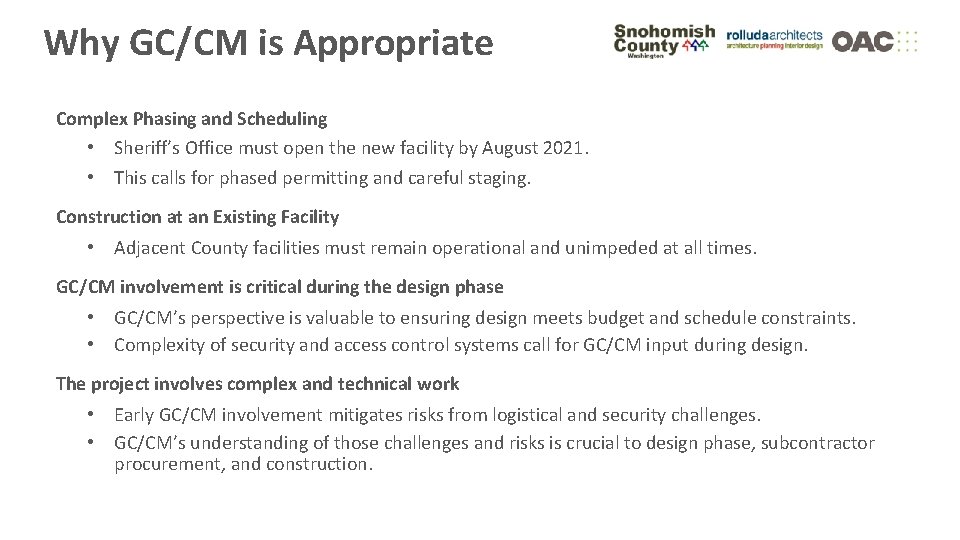 Why GC/CM is Appropriate

Snohomish County Washington

rolludaarchitects architecture planning interior design

OAC

Complex Phasing and Scheduling

• Sheriff's Office must open the new facility by August 2021.
• This calls for phased permitting and careful staging.

Construction at an Existing Facility

• Adjacent County facilities must remain operational and unimpeded at all times.

GC/CM involvement is critical during the design phase

• GC/CM's perspective is valuable to ensuring design meets budget and schedule constraints.
• Complexity of security and access control systems call for GC/CM input during design.

The project involves complex and technical work

• Early GC/CM involvement mitigates risks from logistical and security challenges.
• GC/CM's understanding of those challenges and risks is crucial to design phase, subcontractor procurement, and construction.